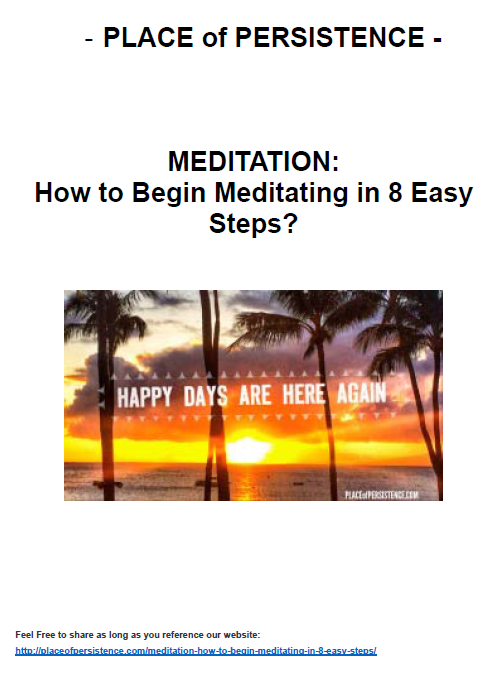 - PLACE of PERSISTENCE -

MEDITATION:
How to Begin Meditating in 8 Easy Steps?

HAPPY DAYS ARE HERE AGAIN

PLACEofPERSISTENCE.COM

Feel Free to share as long as you reference our website:
http://placeofpersistence.com/meditation-how-to-begin-meditating-in-8-easy-steps/